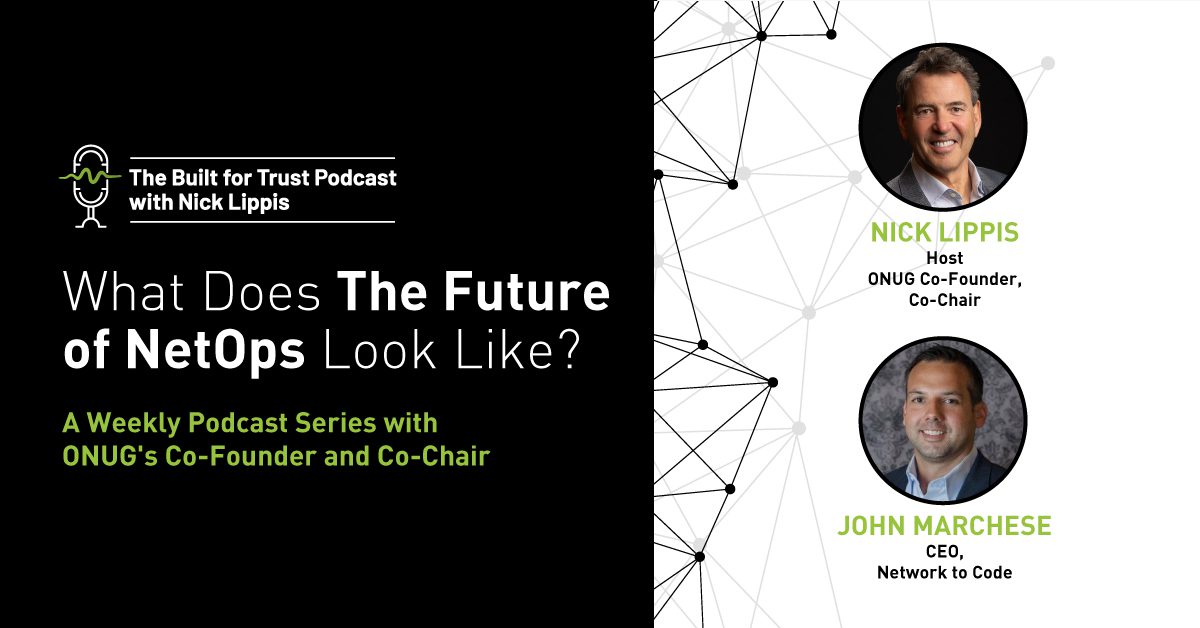 The Built for Trust Podcast with Nick Lippis

What Does The Future of NetOps Look Like?

A Weekly Podcast Series with ONUG's Co-Founder and Co-Chair

NICK LIPPIS
Host
ONUG Co-Founder, Co-Chair

JOHN MARCHESE
CEO,
Network to Code